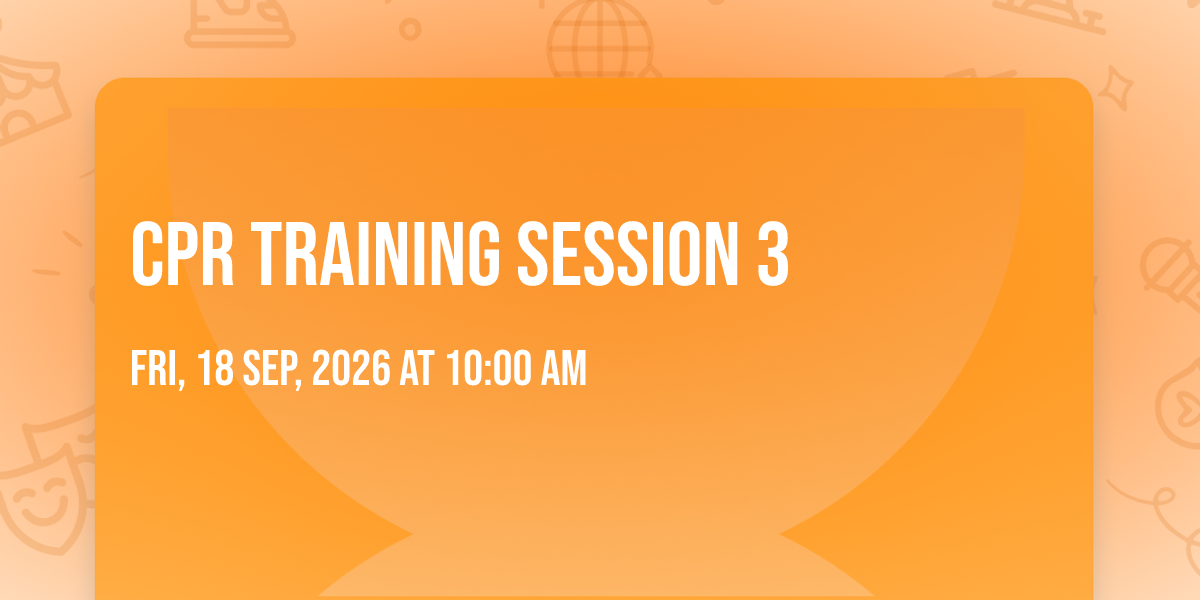 CPR TRAINING SESSION 3

FRI, 18 SEP, 2026 AT 10:00 AM